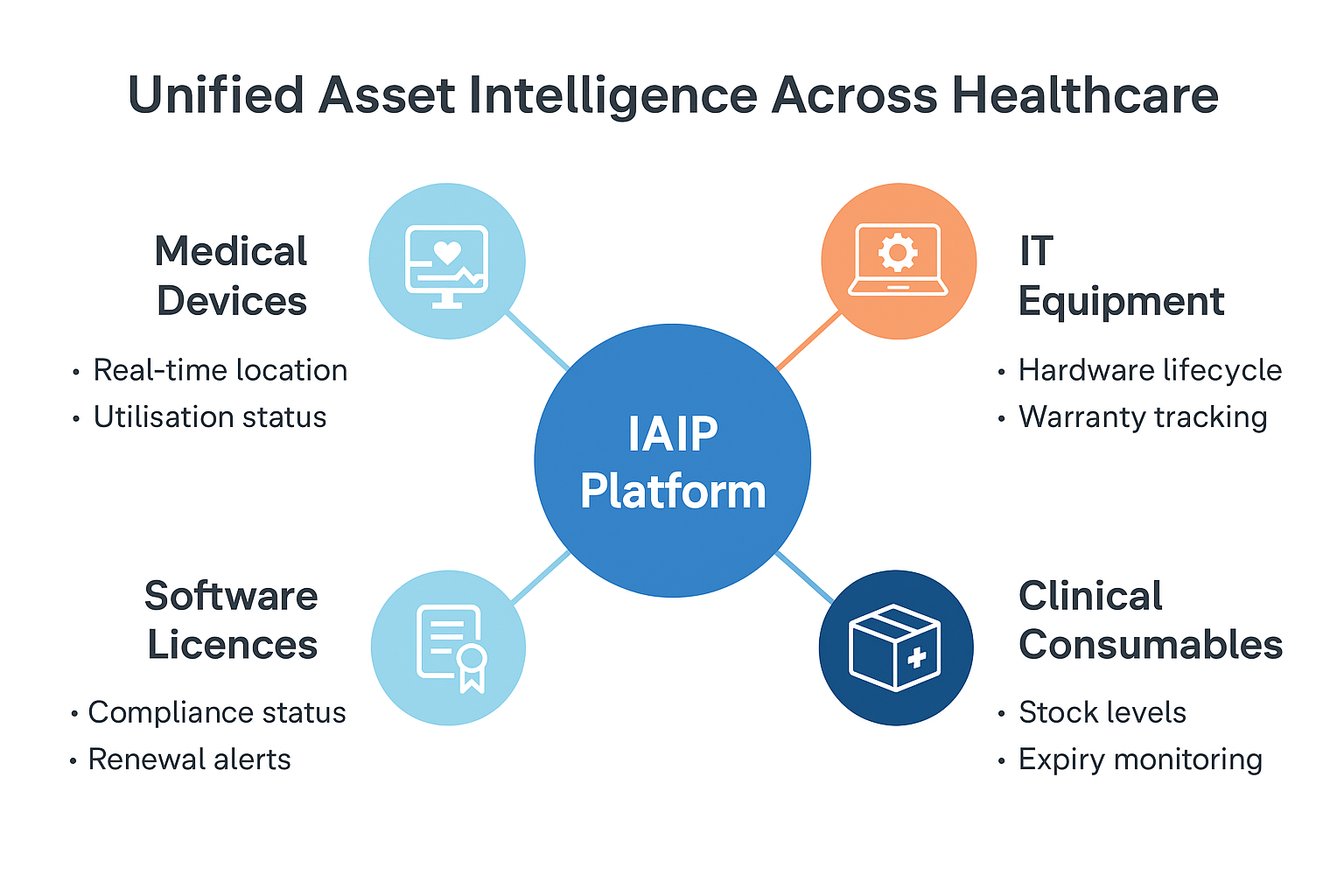 Unified Asset Intelligence Across Healthcare

Medical Devices

• Real-time location
• Utilisation status

IT Equipment

• Hardware lifecycle
• Warranty tracking

IAIP Platform

Software Licences

• Compliance status
• Renewal alerts

Clinical Consumables

• Stock levels
• Expiry monitoring